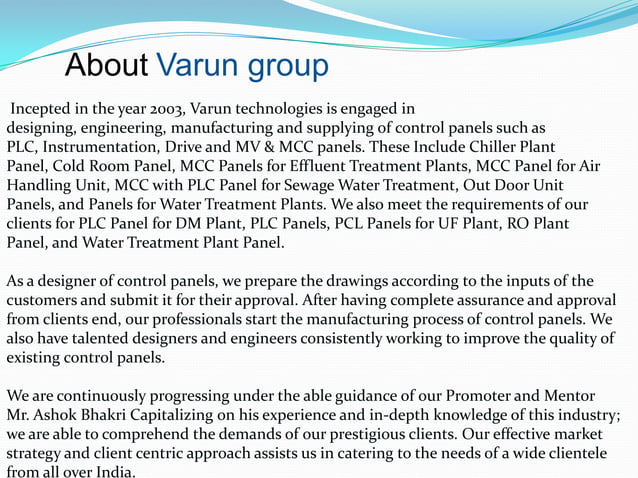 About Varun group

Incepted in the year 2003, Varun technologies is engaged in designing, engineering, manufacturing and supplying of control panels such as PLC, Instrumentation, Drive and MV & MCC panels. These Include Chiller Plant Panel, Cold Room Panel, MCC Panels for Effluent Treatment Plants, MCC Panel for Air Handling Unit, MCC with PLC Panel for Sewage Water Treatment, Out Door Unit Panels, and Panels for Water Treatment Plants. We also meet the requirements of our clients for PLC Panel for DM Plant, PLC Panels, PCL Panels for UF Plant, RO Plant Panel, and Water Treatment Plant Panel.

As a designer of control panels, we prepare the drawings according to the inputs of the customers and submit it for their approval. After having complete assurance and approval from clients end, our professionals start the manufacturing process of control panels. We also have talented designers and engineers consistently working to improve the quality of existing control panels.

We are continuously progressing under the able guidance of our Promoter and Mentor Mr. Ashok Bhakri Capitalizing on his experience and in-depth knowledge of this industry; we are able to comprehend the demands of our prestigious clients. Our effective market strategy and client centric approach assists us in catering to the needs of a wide clientele from all over India.